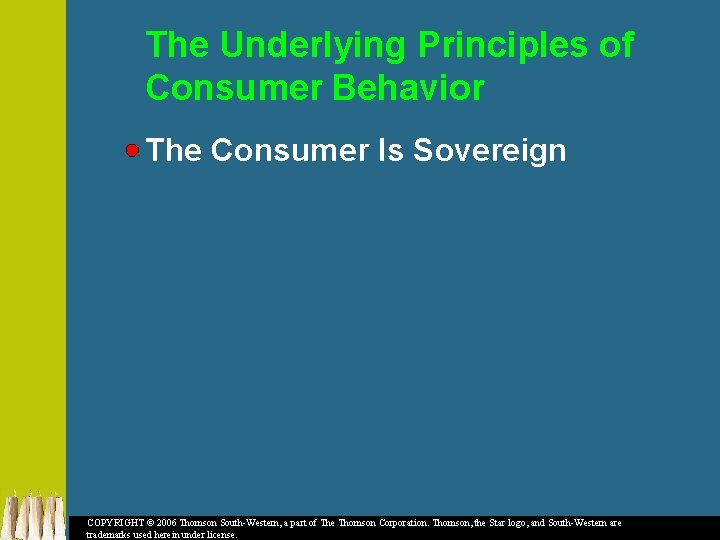 The Underlying Principles of Consumer Behavior

The Consumer Is Sovereign

COPYRIGHT © 2006 Thomson South-Western, a part of The Thomson Corporation. Thomson, the Star logo, and South-Western are trademarks used herein under license.